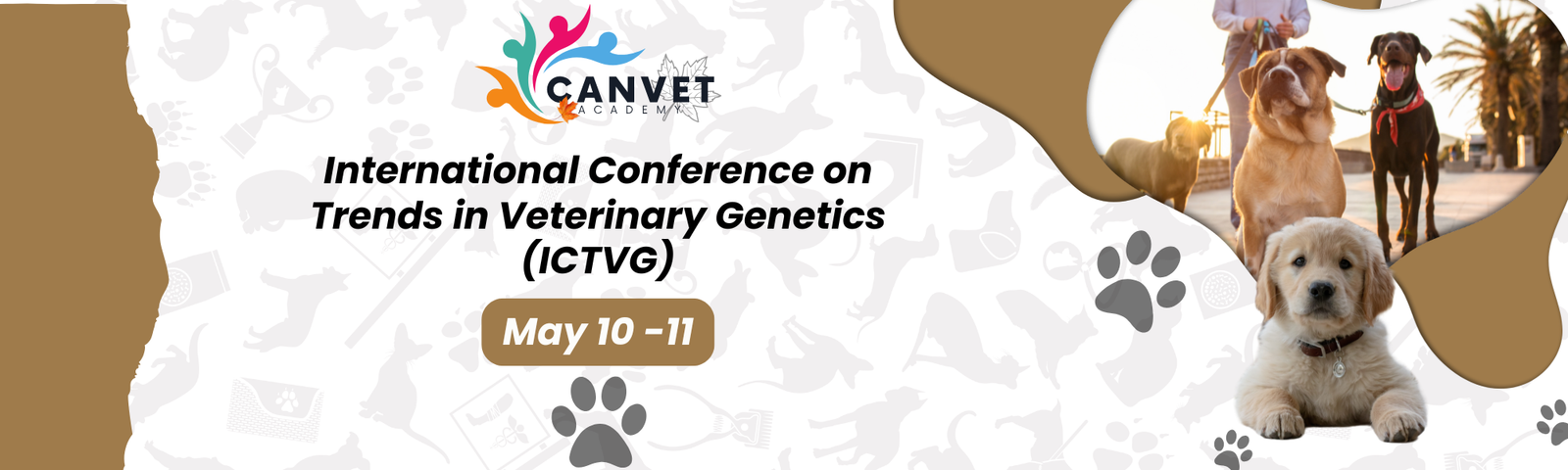 CANVET
ACADEMY

International Conference on Trends in Veterinary Genetics (ICTVG)

May 10 -11